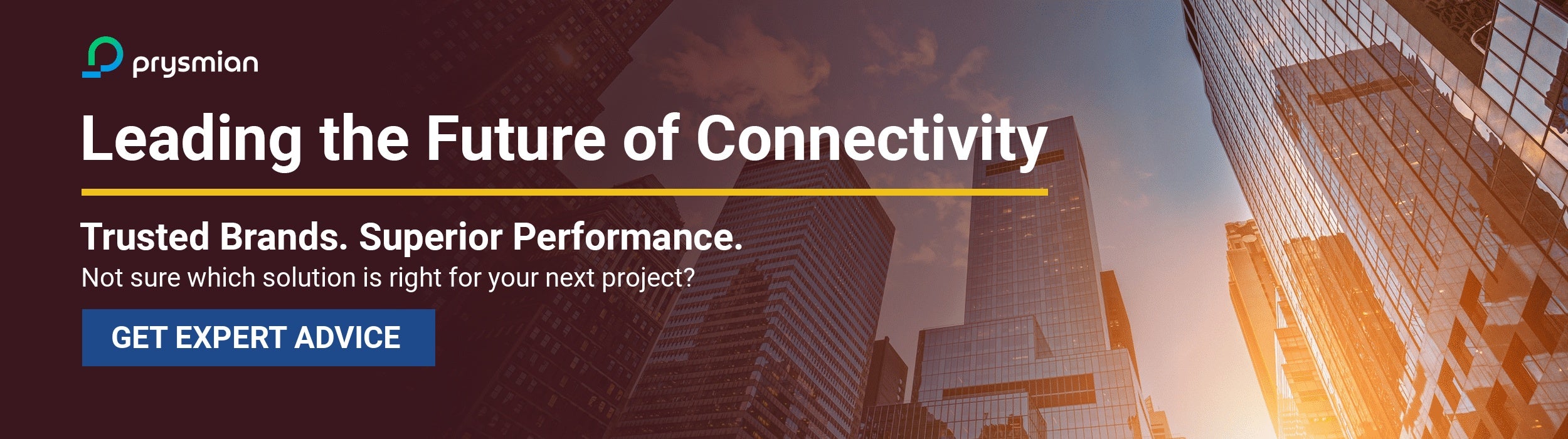 prysmian

Leading the Future of Connectivity

Trusted Brands. Superior Performance.
Not sure which solution is right for your next project?

GET EXPERT ADVICE